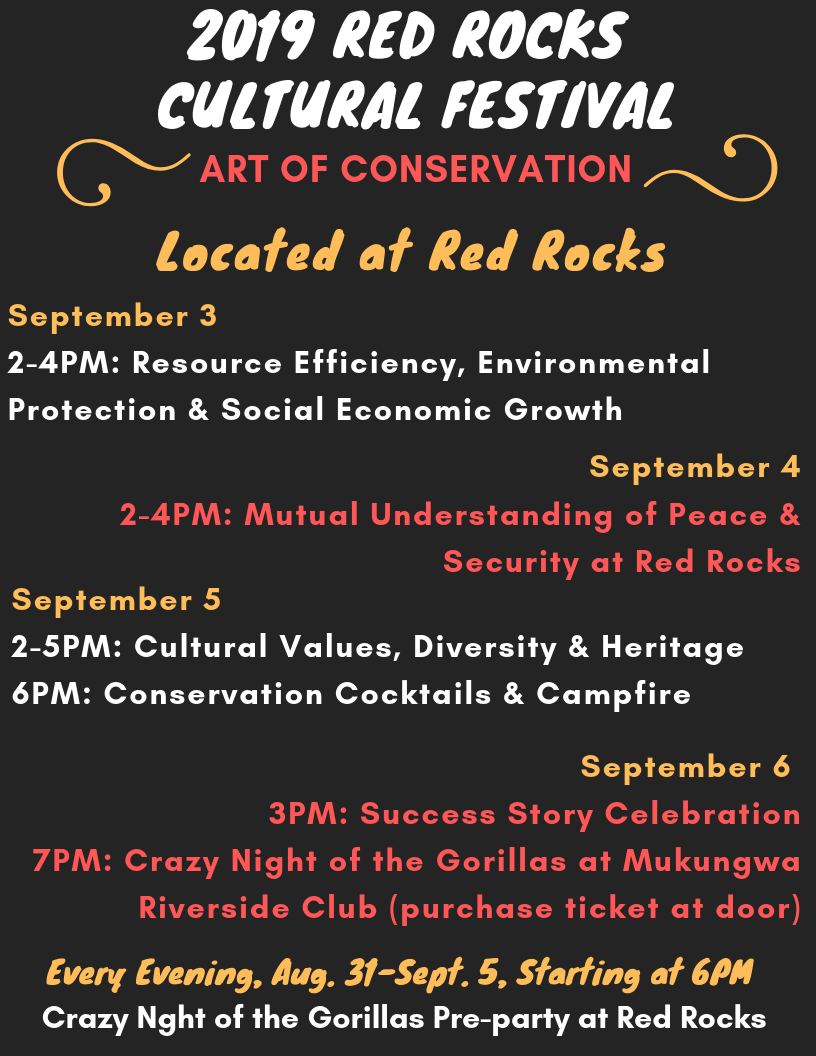 2019 RED ROCKS CULTURAL FESTIVAL

ART OF CONSERVATION

Located at Red Rocks

September 3
2-4PM: Resource Efficiency, Environmental Protection & Social Economic Growth

September 4
2-4PM: Mutual Understanding of Peace & Security at Red Rocks

September 5
2-5PM: Cultural Values, Diversity & Heritage
6PM: Conservation Cocktails & Campfire

September 6
3PM: Success Story Celebration
7PM: Crazy Night of the Gorillas at Mukungwa Riverside Club (purchase ticket at door)

Every Evening, Aug. 31-Sept. 5, Starting at 6PM
Crazy Nght of the Gorillas Pre-party at Red Rocks